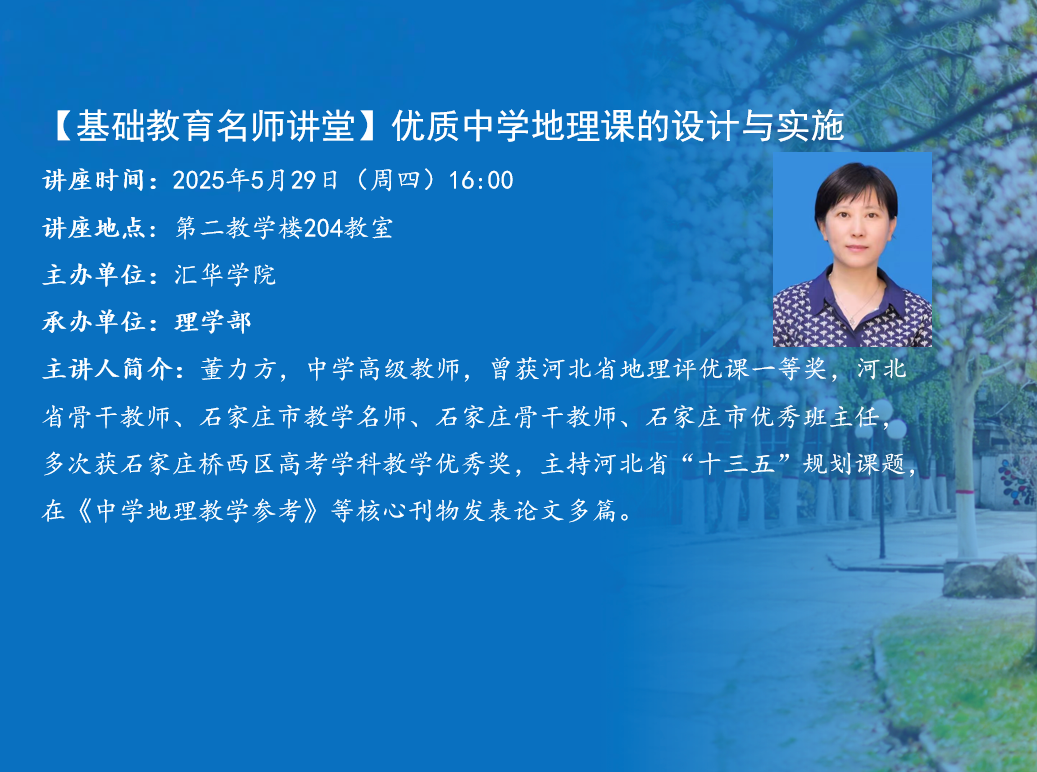 【基础教育名师讲堂】优质中学地理课的设计与实施

讲座时间：2025年5月29日（周四）16:00

讲座地点：第二教学楼204教室

主办单位：汇华学院

承办单位：理学部

主讲人简介：董力方，中学高级教师，曾获河北省地理评优课一等奖，河北省骨干教师、石家庄市教学名师、石家庄骨干教师、石家庄市优秀班主任，多次获石家庄桥西区高考学科教学优秀奖，主持河北省“十三五”规划课题，在《中学地理教学参考》等核心刊物发表论文多篇。